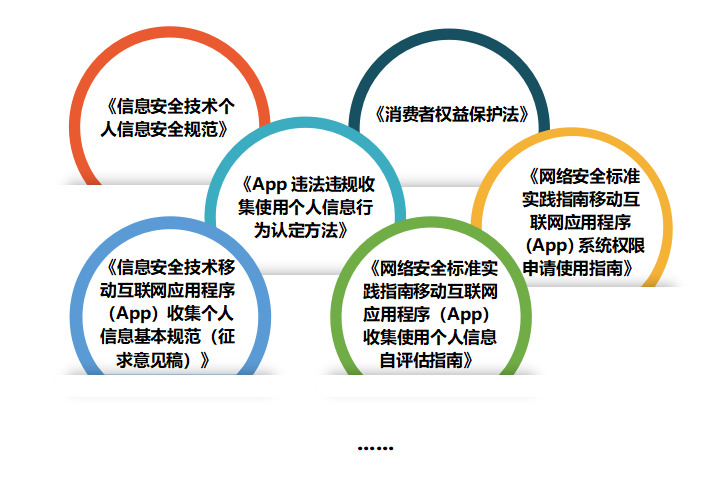 《信息安全技术个人信息安全规范》

《消费者权益保护法》

《App 违法违规收集使用个人信息行为认定方法》

《网络安全标准实践指南移动互联网应用程序（App）系统权限申请使用指南》

《信息安全技术移动互联网应用程序（App）收集个人信息基本规范（征求意见稿）》

《网络安全标准实践指南移动互联网应用程序（App）收集使用个人信息自评估指南》

……